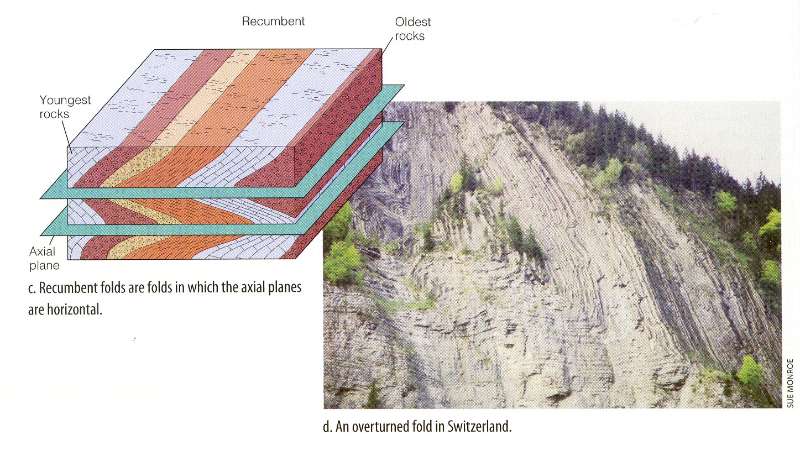 Recumbent

Oldest rocks

Youngest rocks

Axial plane

c. Recumbent folds are folds in which the axial planes are horizontal.

SUE MONROE

d. An overturned fold in Switzerland.